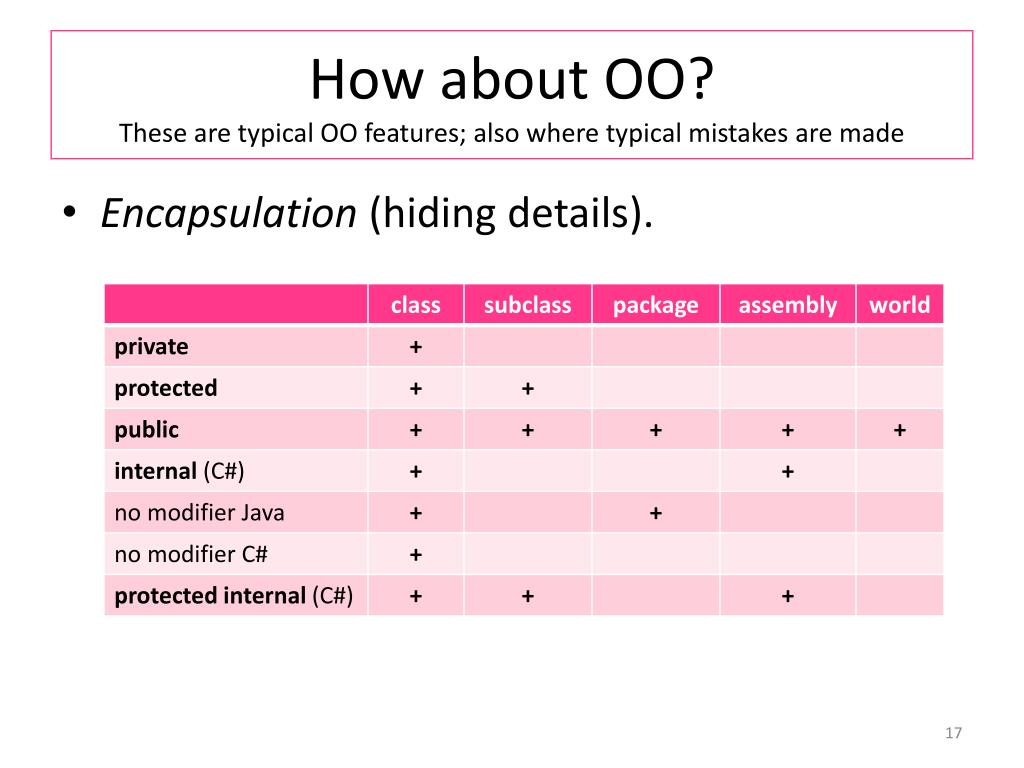 How about OO?
These are typical OO features; also where typical mistakes are made

• Encapsulation (hiding details).

| | class | subclass | package | assembly | world |
|---|---|---|---|---|---|
| private | + | | | | |
| protected | + | + | | | |
| public | + | + | + | + | + |
| internal (C#) | + | | | + | |
| no modifier Java | + | | + | | |
| no modifier C# | + | | | | |
| protected internal (C#) | + | + | | + | |

17